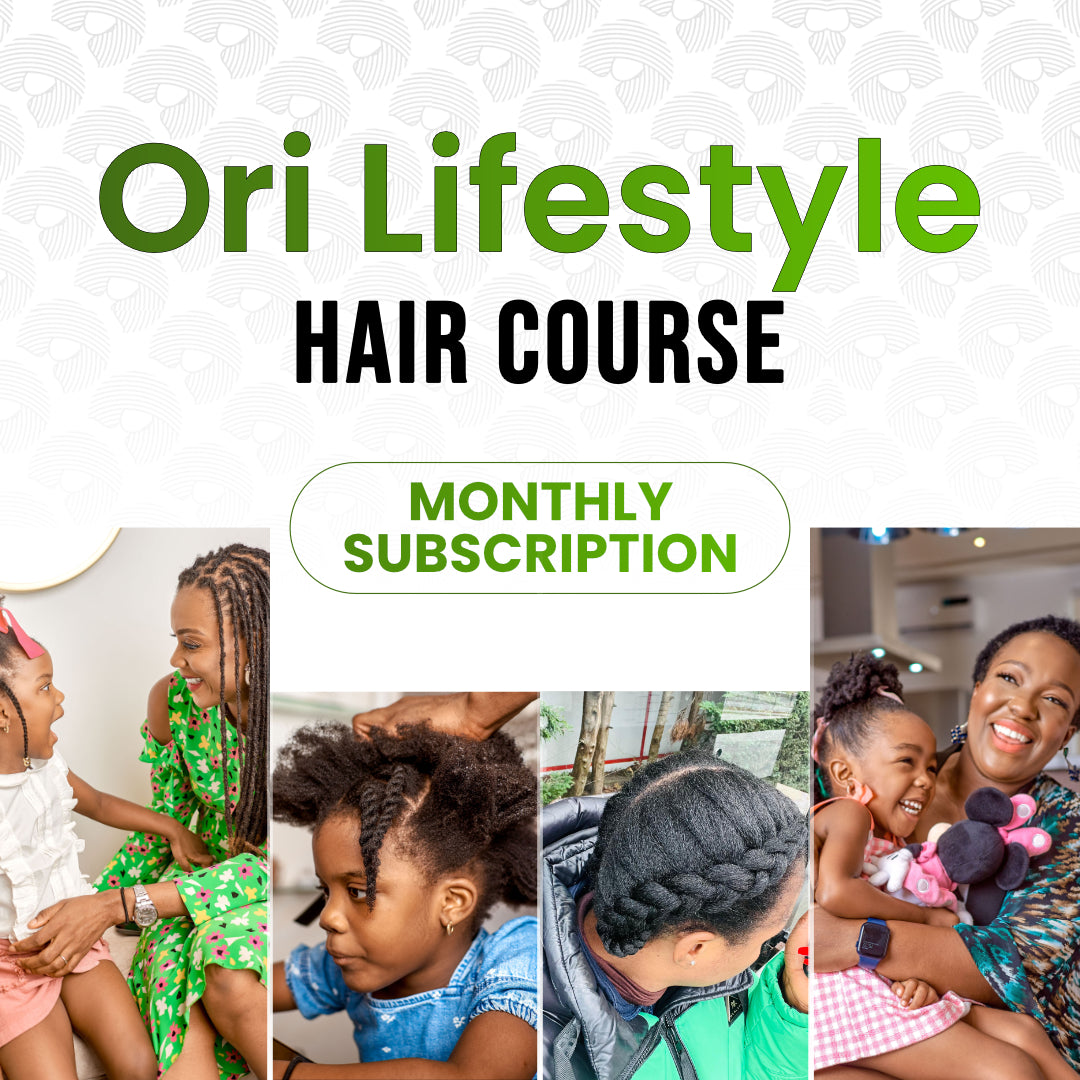 Ori Lifestyle
HAIR COURSE

MONTHLY SUBSCRIPTION